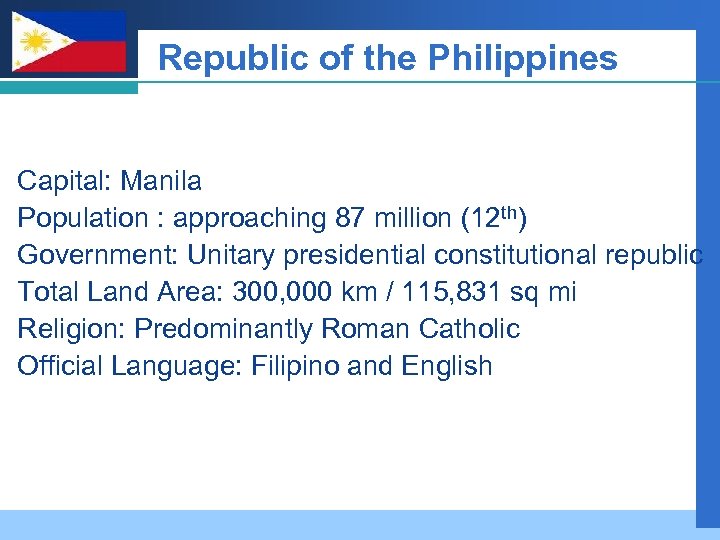 Republic of the Philippines

Capital: Manila
Population : approaching 87 million (12$^{th}$)
Government: Unitary presidential constitutional republic
Total Land Area: 300,000 km / 115,831 sq mi
Religion: Predominantly Roman Catholic
Official Language: Filipino and English